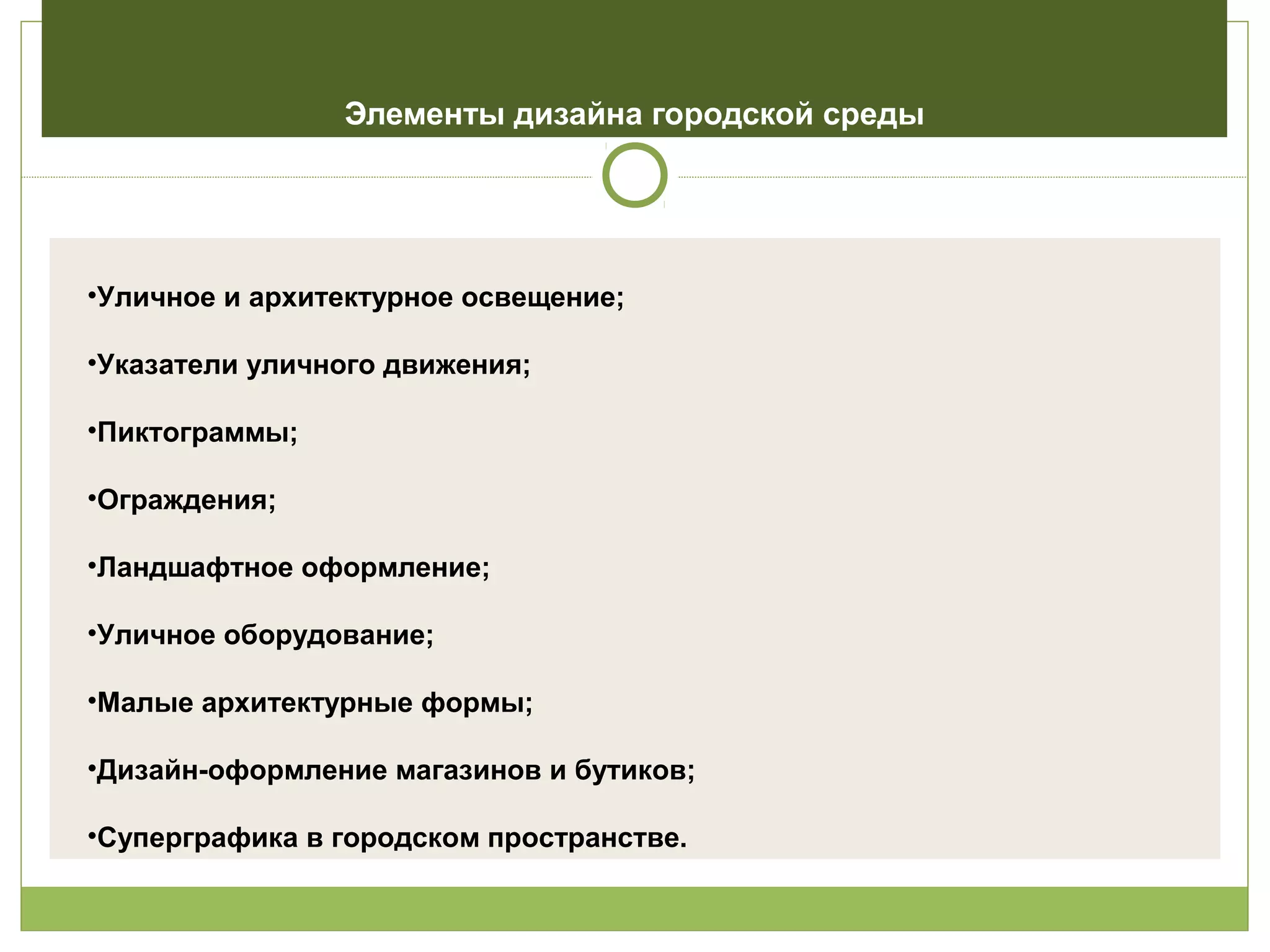 Элементы дизайна городской среды

•Уличное и архитектурное освещение;

•Указатели уличного движения;

•Пиктограммы;

•Ограждения;

•Ландшафтное оформление;

•Уличное оборудование;

•Малые архитектурные формы;

•Дизайн-оформление магазинов и бутиков;

•Суперграфика в городском пространстве.